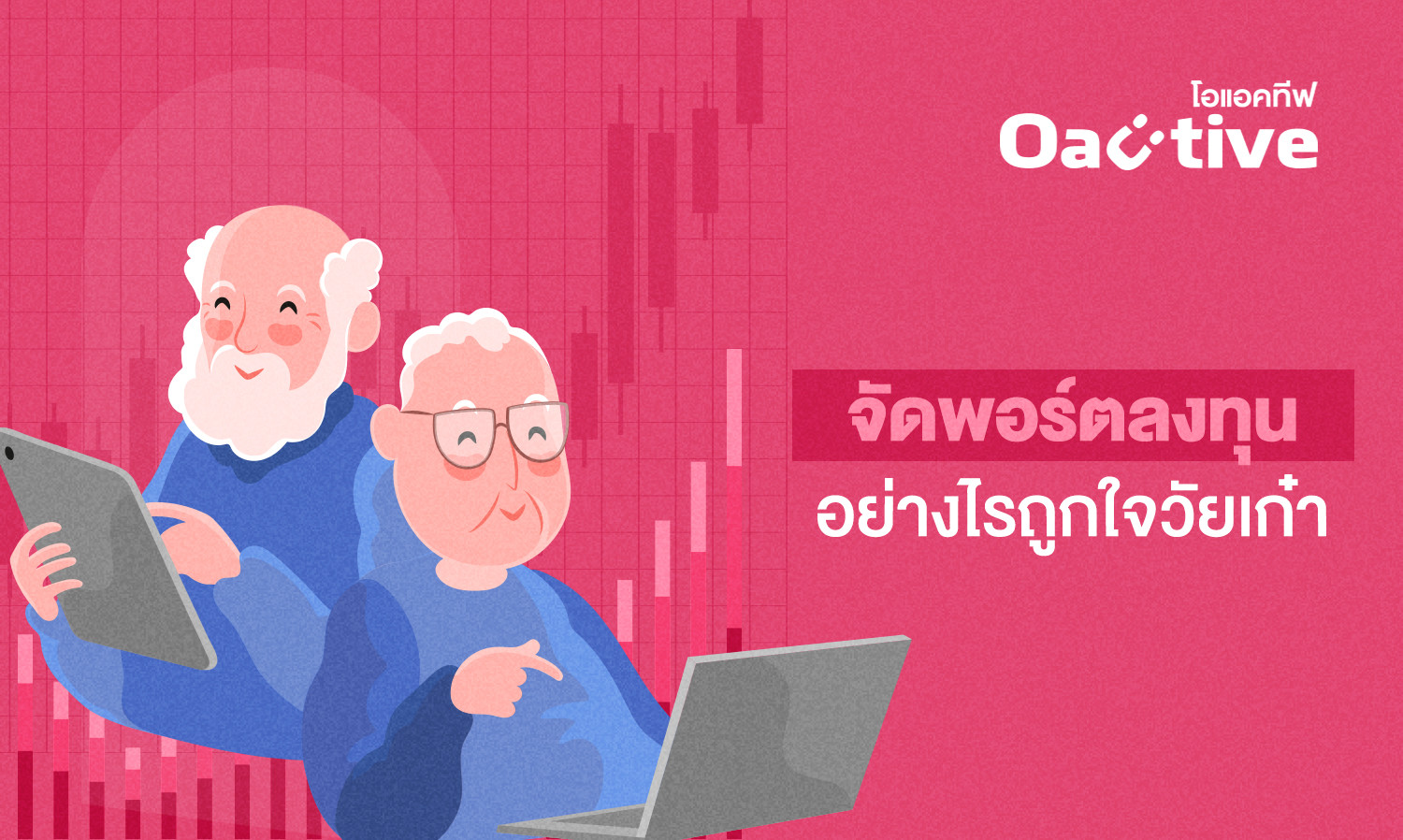 โอแอคทีฟ
Oactive

จัดพอร์ตลงทุน
อย่างไรถูกใจวัยเก๋า